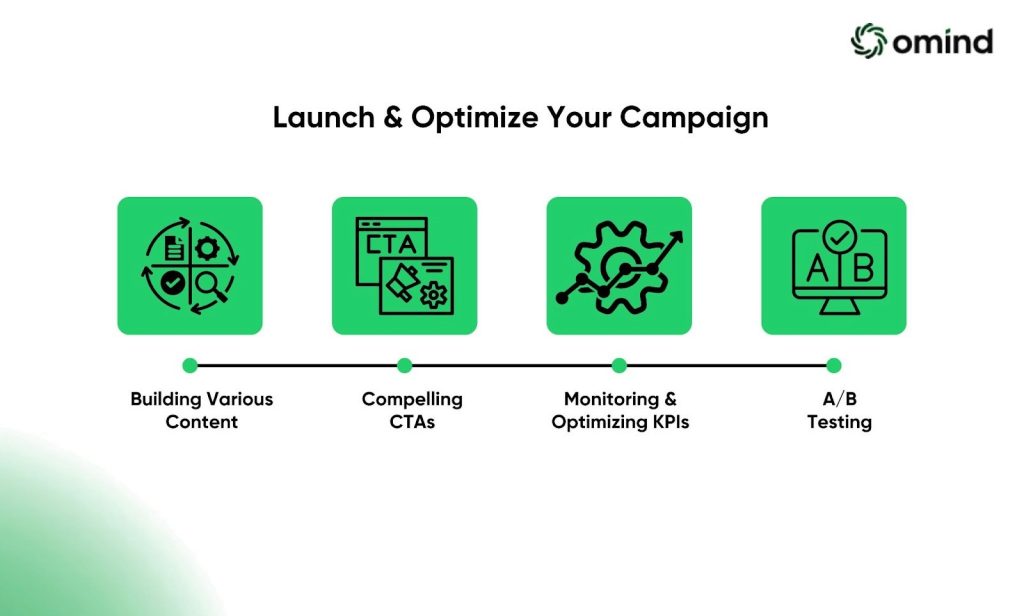 omind

Launch & Optimize Your Campaign

CTA

A B

Building Various Content

Compelling CTAs

Monitoring & Optimizing KPIs

A/B Testing